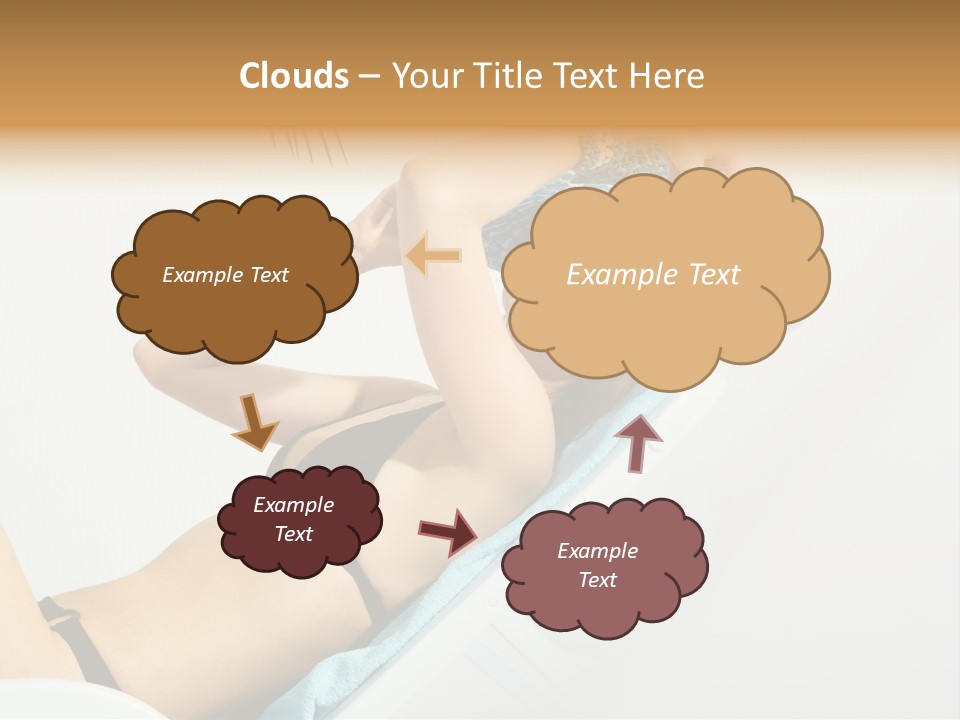 Clouds – Your Title Text Here

Example Text

Example Text

Example Text

Example Text